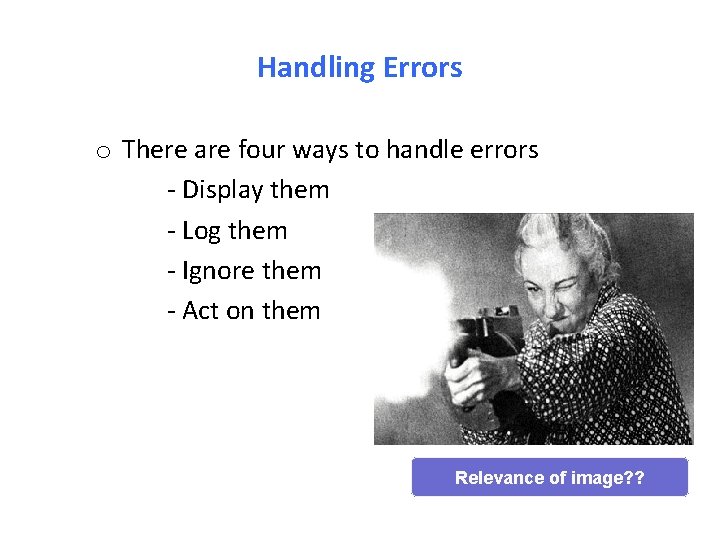 Handling Errors

o There are four ways to handle errors

- Display them
- Log them
- Ignore them
- Act on them

Relevance of image??